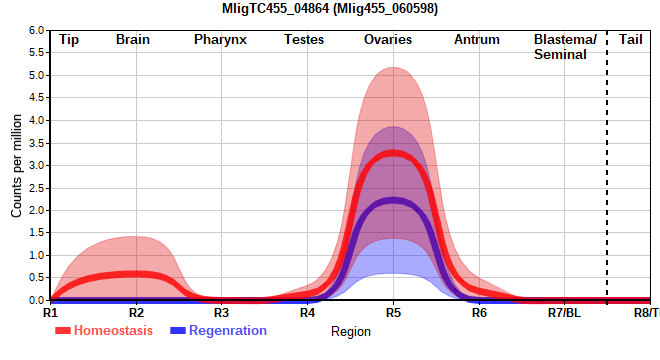 MligTC455_04864 (Mlig455_060598)

Tip Brain Pharynx Testes Ovaries Antrum Blastema/ Seminal Tail

Counts per million

6.0
5.5
5.0
4.5
4.0
3.5
3.0
2.5
2.0
1.5
1.0
0.5
0.0

R1 R2 R3 R4 R5 R6 R7/BL R8/T

Homeostasis Regenration

Region